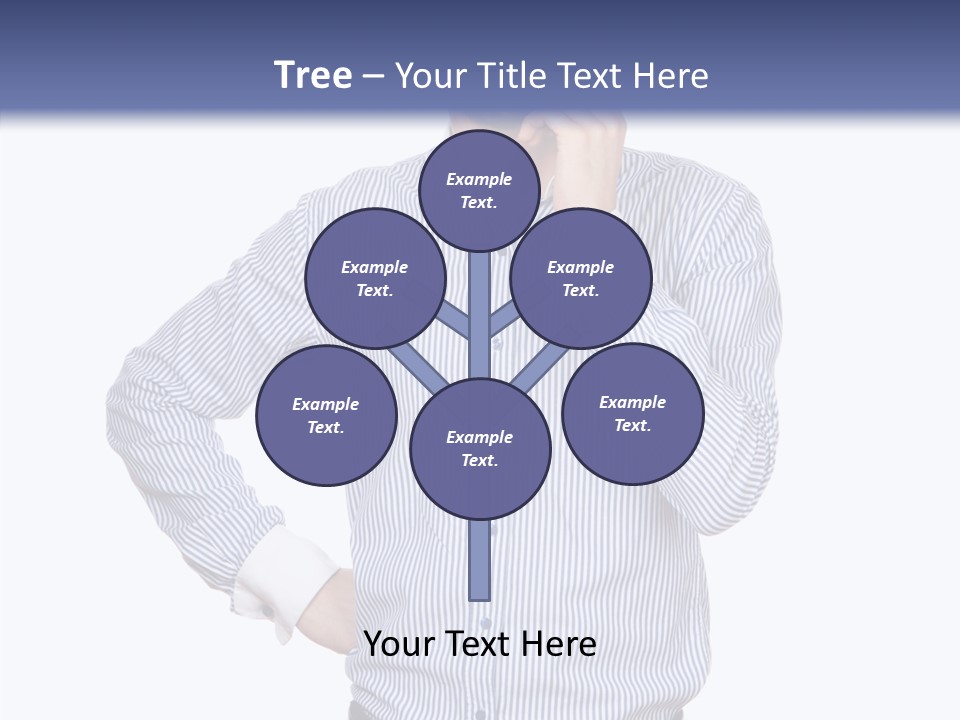 Tree – Your Title Text Here

Example Text.

Example Text.

Example Text.

Example Text.

Example Text.

Example Text.

Your Text Here